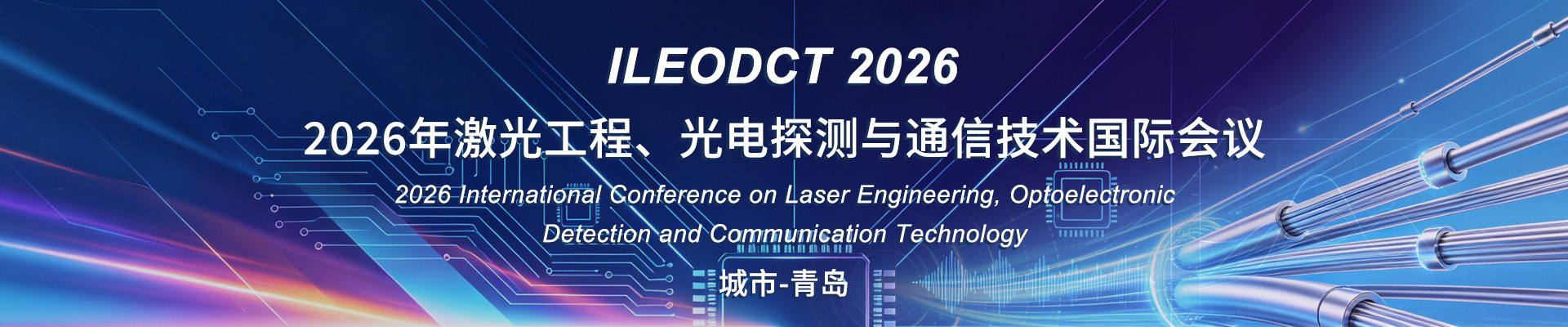 ILEODCT 2026

2026年激光工程、光电探测与通信技术国际会议

2026 International Conference on Laser Engineering, Optoelectronic Detection and Communication Technology

城市-青岛